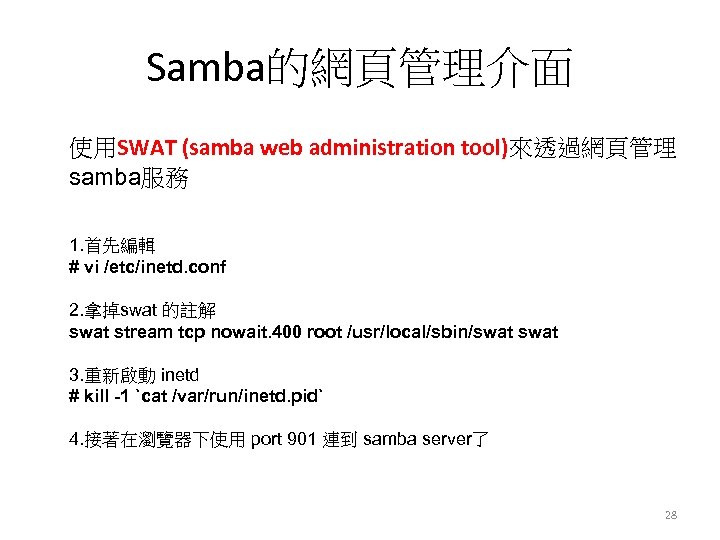 Samba的網頁管理介面

使用SWAT (samba web administration tool)來透過網頁管理samba服務

1.首先編輯
# vi /etc/inetd.conf

2.拿掉swat 的註解
swat stream tcp nowait.400 root /usr/local/sbin/swat swat

3.重新啟動 inetd
# kill -1 `cat /var/run/inetd.pid`

4.接著在瀏覽器下使用 port 901 連到 samba server了

28